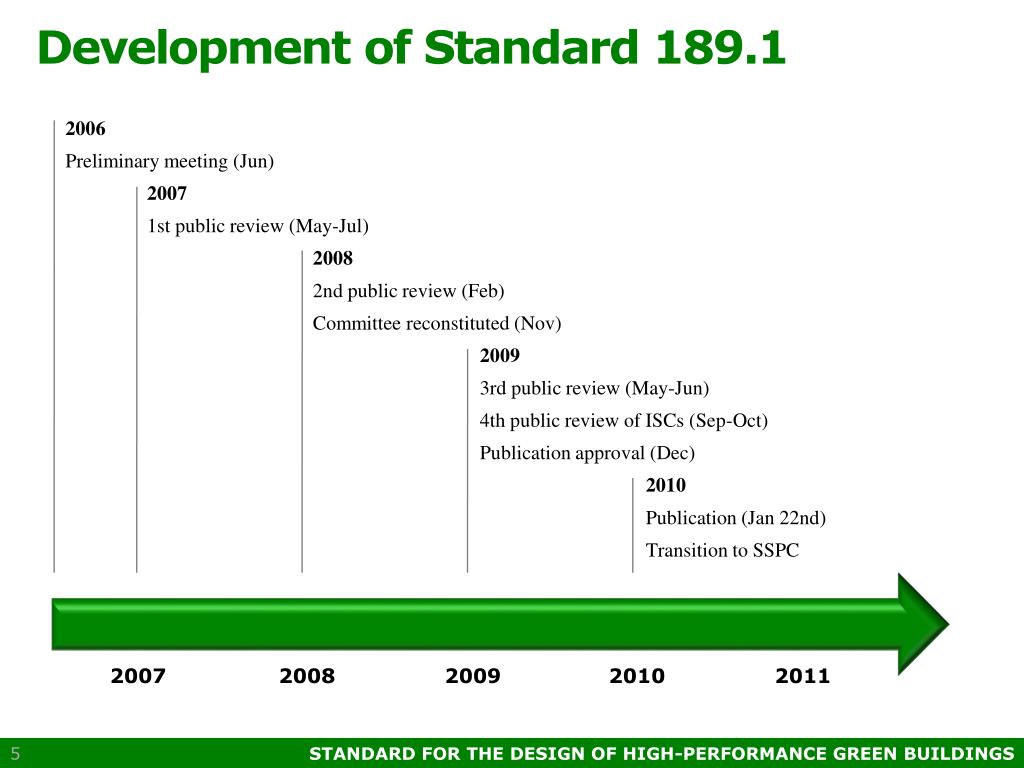 Development of Standard 189.1

2006
Preliminary meeting (Jun)

2007
1st public review (May-Jul)

2008
2nd public review (Feb)
Committee reconstituted (Nov)

2009
3rd public review (May-Jun)
4th public review of ISCs (Sep-Oct)
Publication approval (Dec)

2010
Publication (Jan 22nd)
Transition to SSPC

2007 2008 2009 2010 2011

5

STANDARD FOR THE DESIGN OF HIGH-PERFORMANCE GREEN BUILDINGS